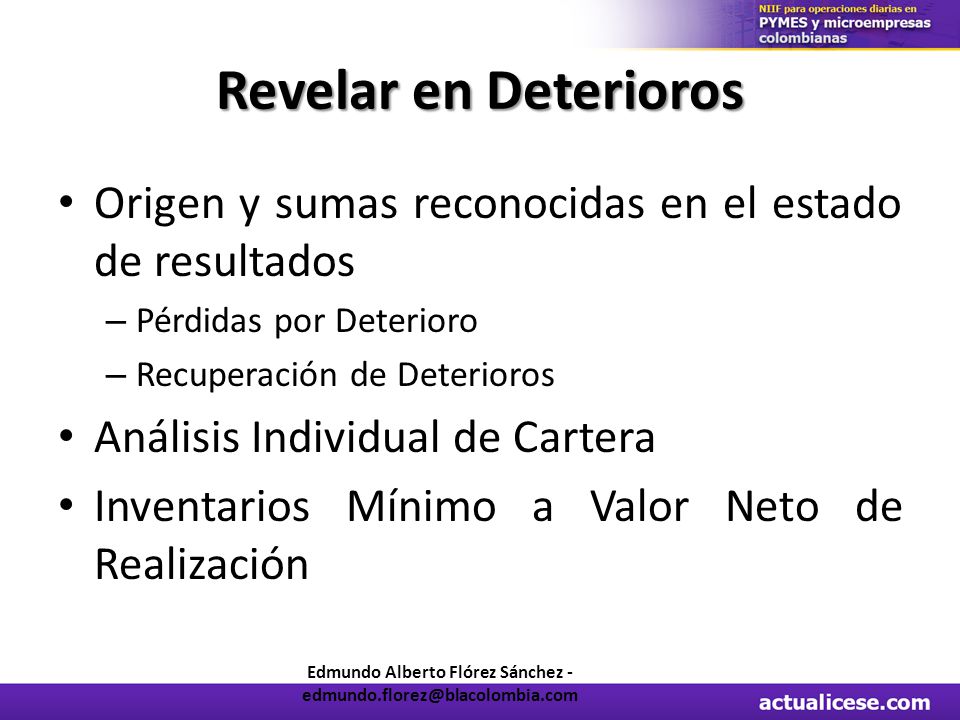 NIIF para operaciones diarias en
PYMES y microempresas
colombianas

Revelar en Deterioros

• Origen y sumas reconocidas en el estado de resultados
– Pérdidas por Deterioro
– Recuperación de Deterioros
• Análisis Individual de Cartera
• Inventarios Mínimo a Valor Neto de Realización

Edmundo Alberto Flórez Sánchez - edmundo.florez@blacolombia.com

actualicese.com